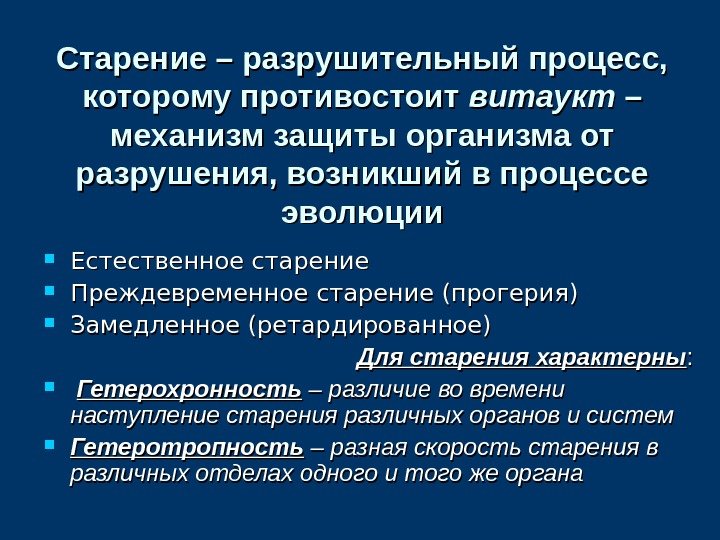 Старение – разрушительный процесс, которому противостоит витаукт – механизм защиты организма от разрушения, возникший в процессе эволюции

- Естественное старение
- Преждевременное старение (прогерия)
- Замедленное (ретардированное)

Для старения характерны:

- Гетерохронность – различие во времени наступление старения различных органов и систем
- Гетеротропность – разная скорость старения в различных отделах одного и того же органа